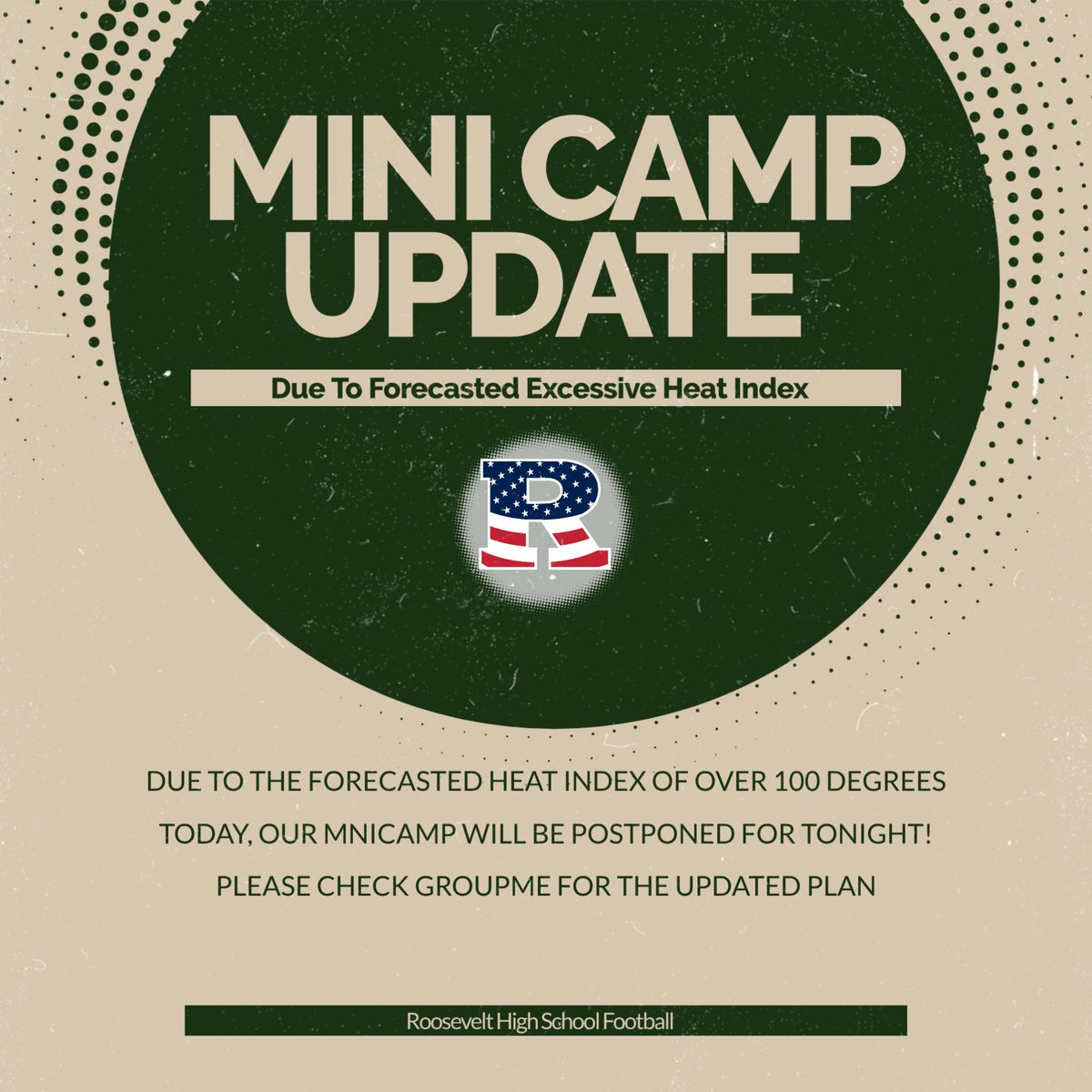 MINI CAMP UPDATE

Due To Forecasted Excessive Heat Index

R

DUE TO THE FORECASTED HEAT INDEX OF OVER 100 DEGREES TODAY, OUR MNICAMP WILL BE POSTPONED FOR TONIGHT! PLEASE CHECK GROUPME FOR THE UPDATED PLAN

Roosevelt High School Football